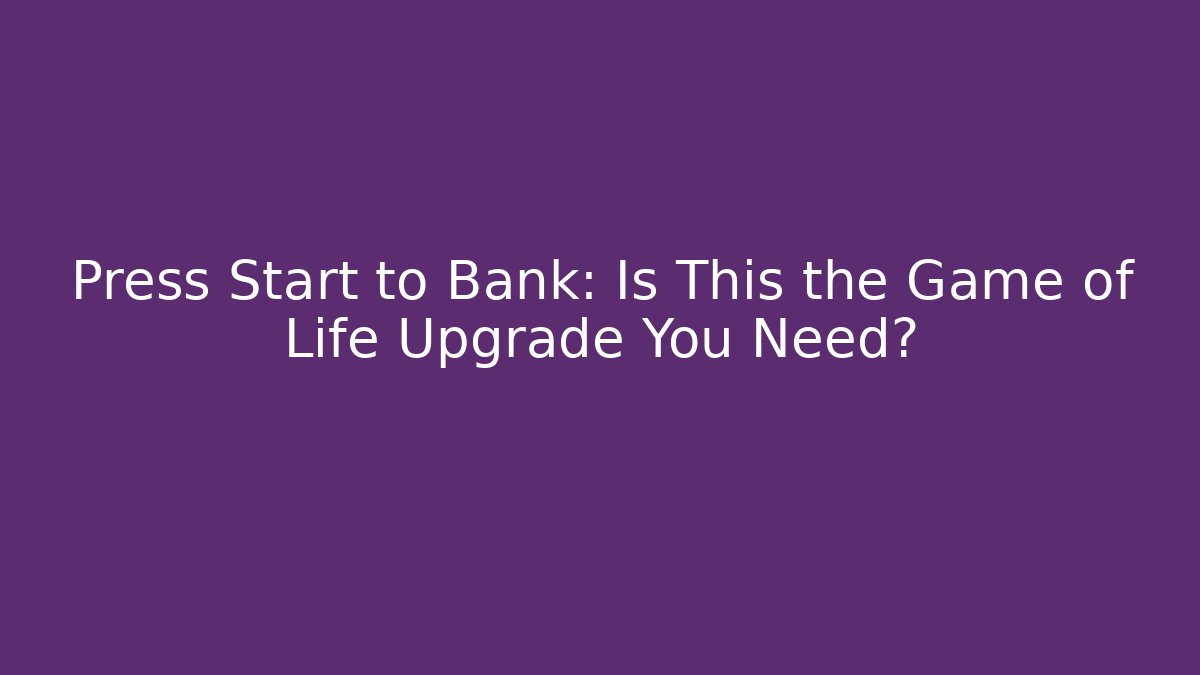 Press Start to Bank: Is This the Game of Life Upgrade You Need?